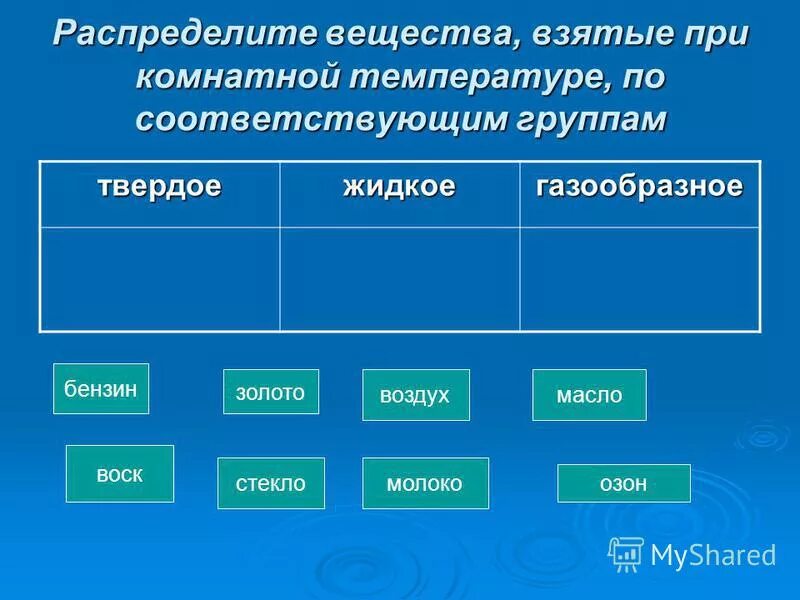 Распределите вещества, взятые при комнатной температуре, по соответствующим группам

| твердое | жидкое | газообразное |
|---|---|---|
| | | |

бензин

золото

воздух

масло

воск

стекло

молоко

озон

MyShared